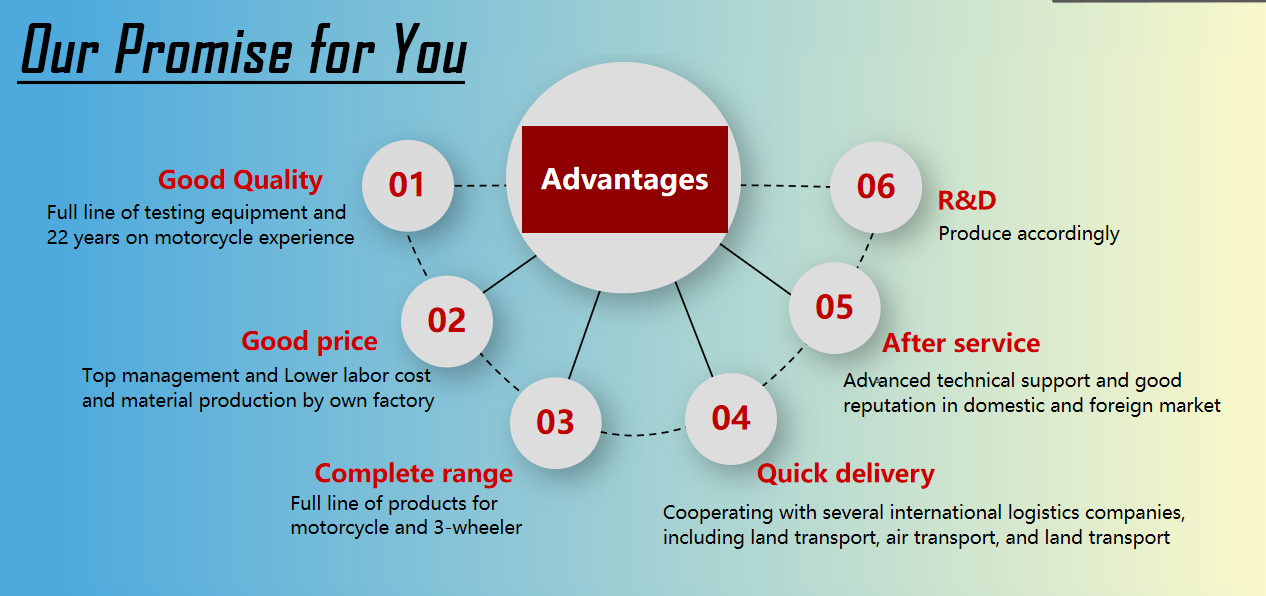 Our Promise for You

Advantages

01
Good Quality
Full line of testing equipment and 22 years on motorcycle experience

02
Good price
Top management and Lower labor cost and material production by own factory

03
Complete range
Full line of products for motorcycle and 3-wheeler

04
Quick delivery
Cooperating with several international logistics companies, including land transport, air transport, and land transport

05
After service
Advanced technical support and good reputation in domestic and foreign market

06
R&D
Produce accordingly